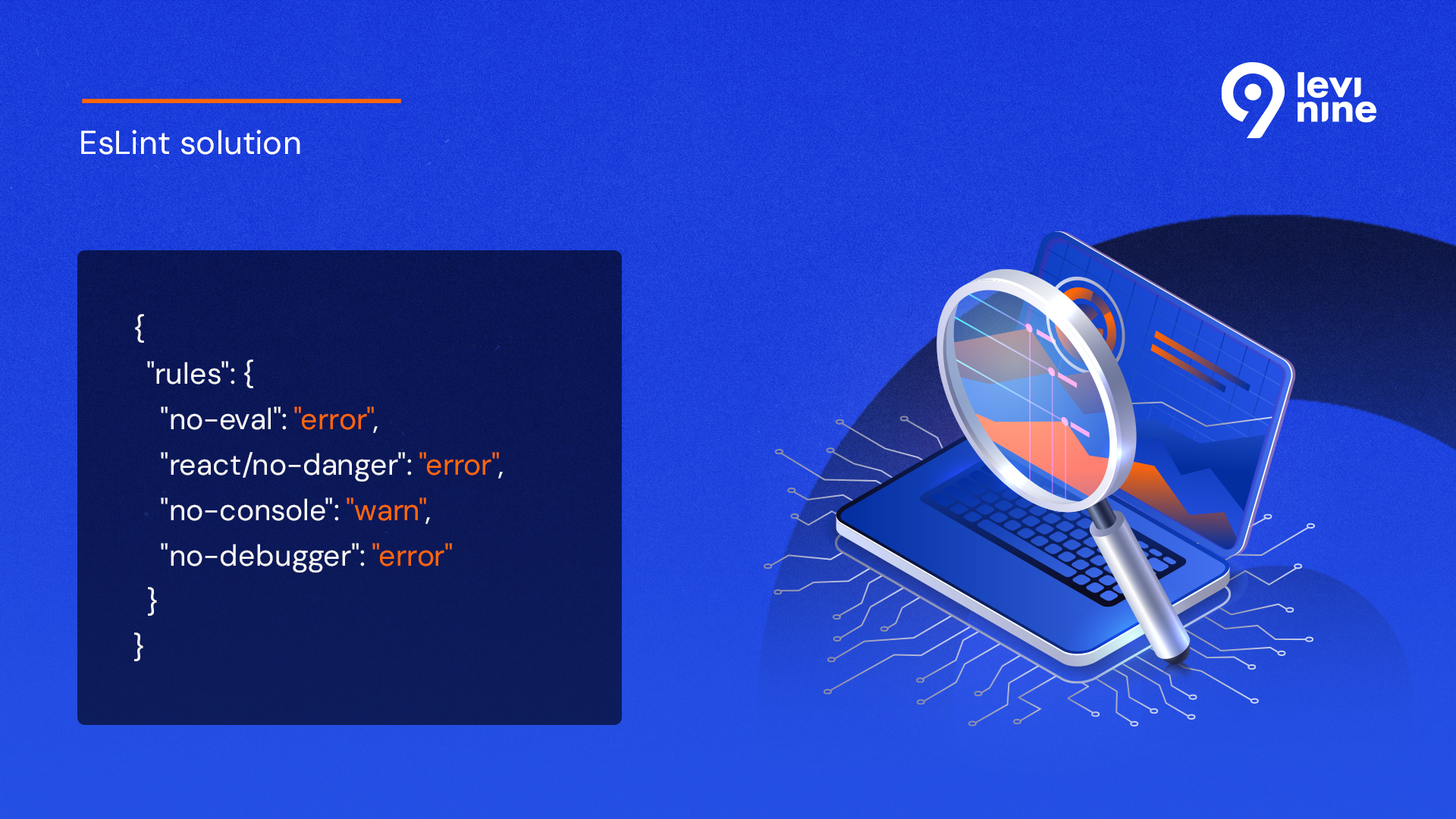 EsLint solution

levi nine

{
"rules": {
"no-eval": "error",
"react/no-danger": "error",
"no-console": "warn",
"no-debugger": "error"
}
}